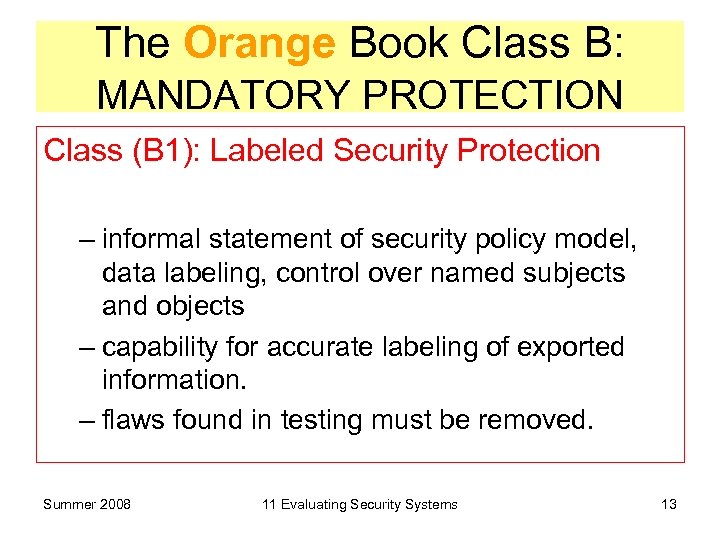 The Orange Book Class B:
MANDATORY PROTECTION

Class (B1): Labeled Security Protection

– informal statement of security policy model, data labeling, control over named subjects and objects
– capability for accurate labeling of exported information.
– flaws found in testing must be removed.

Summer 2008 11 Evaluating Security Systems 13